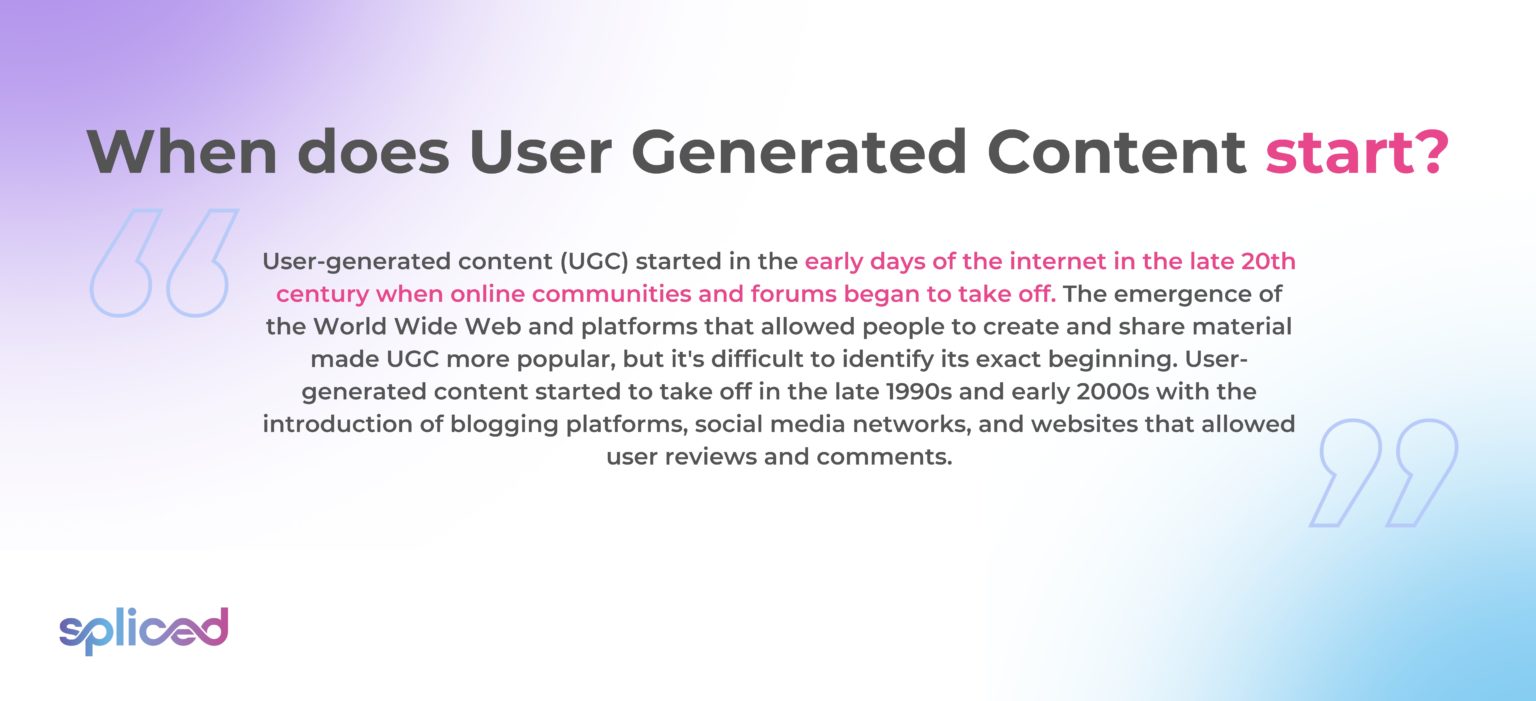 When does User Generated Content start?

User-generated content (UGC) started in the early days of the internet in the late 20th century when online communities and forums began to take off. The emergence of the World Wide Web and platforms that allowed people to create and share material made UGC more popular, but it's difficult to identify its exact beginning. User-generated content started to take off in the late 1990s and early 2000s with the introduction of blogging platforms, social media networks, and websites that allowed user reviews and comments.

spliced